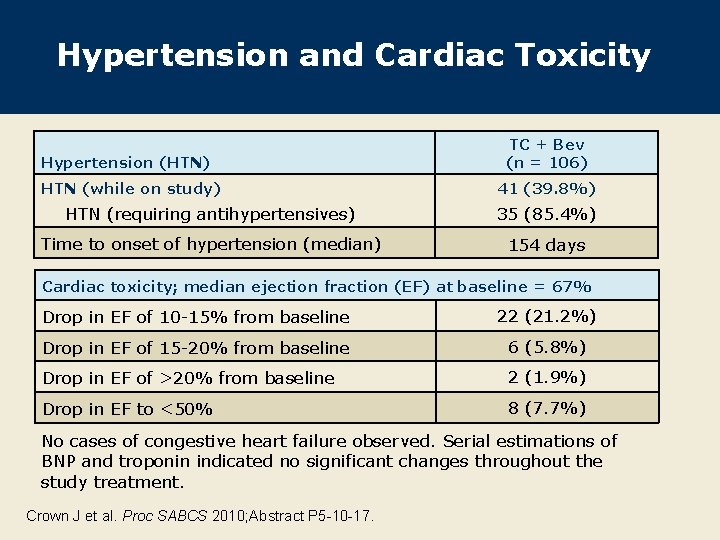 Hypertension and Cardiac Toxicity

| Hypertension (HTN) | TC + Bev (n = 106) |
|---|---|
| HTN (while on study) | 41 (39.8%) |
| HTN (requiring antihypertensives) | 35 (85.4%) |
| Time to onset of hypertension (median) | 154 days |

| Cardiac toxicity; median ejection fraction (EF) at baseline = 67% | |
|---|---|
| Drop in EF of 10-15% from baseline | 22 (21.2%) |
| Drop in EF of 15-20% from baseline | 6 (5.8%) |
| Drop in EF of >20% from baseline | 2 (1.9%) |
| Drop in EF to <50% | 8 (7.7%) |

No cases of congestive heart failure observed. Serial estimations of BNP and troponin indicated no significant changes throughout the study treatment.

Crown J et al. Proc SABCS 2010;Abstract P5-10-17.